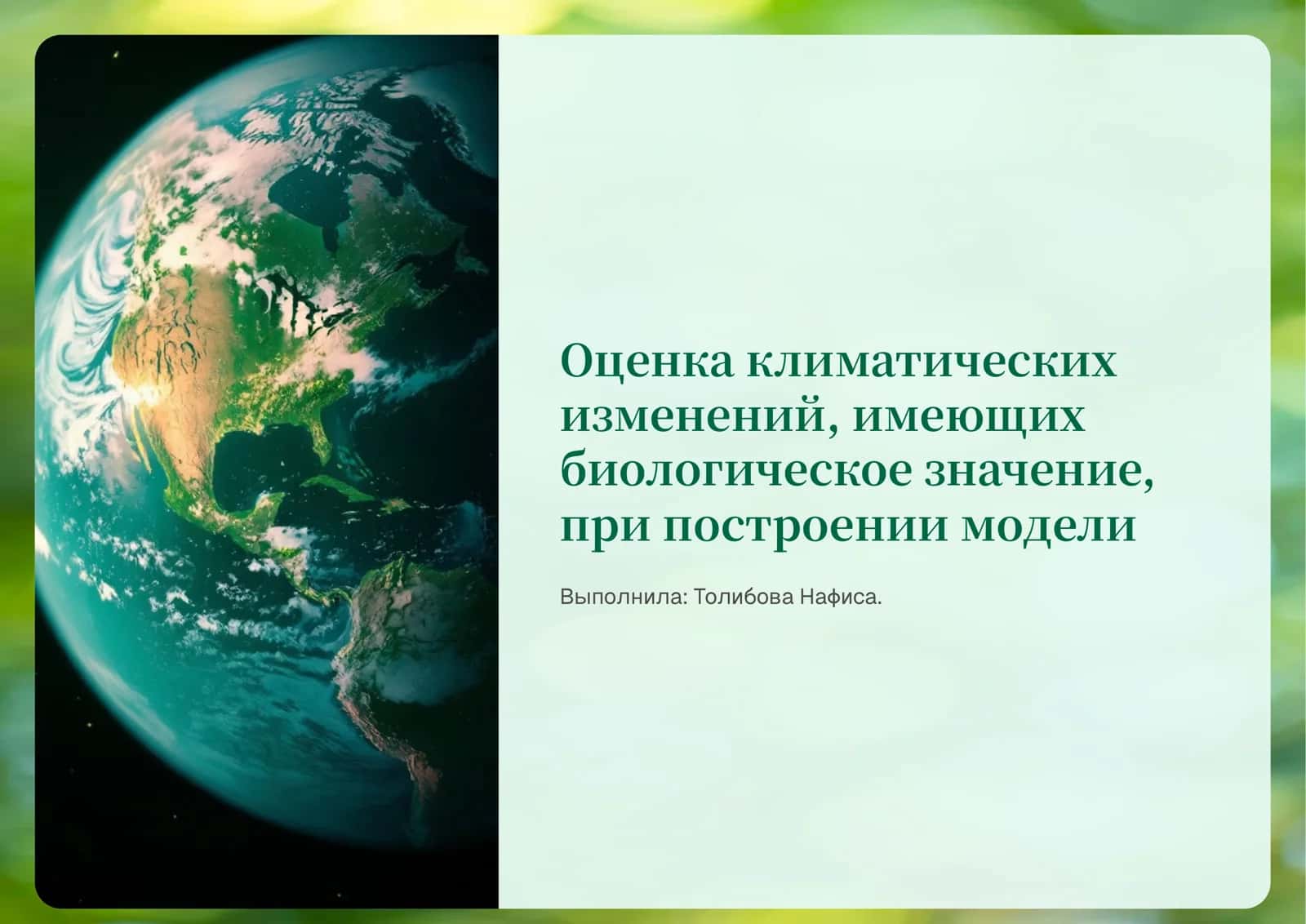 Оценка климатических изменений, имеющих биологическое значение, при построении модели

Выполнила: Толибова Нафиса.